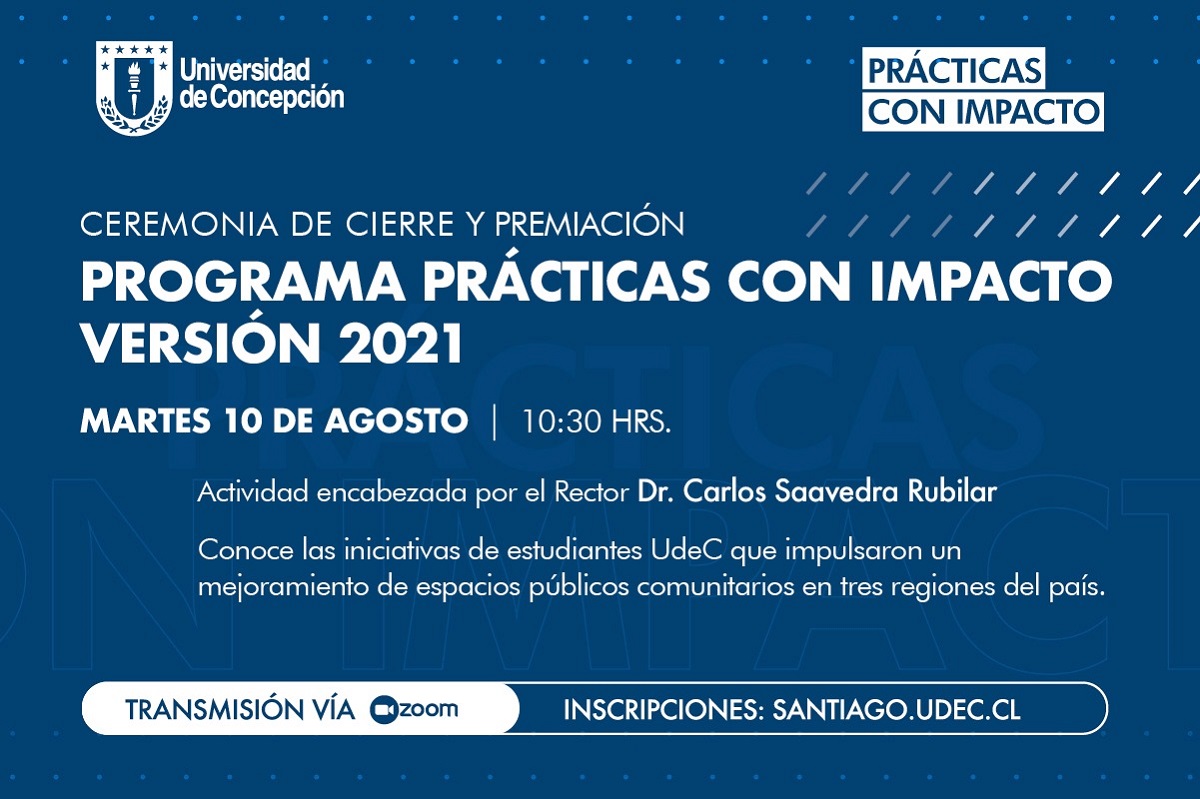 Universidad de Concepción

PRÁCTICAS CON IMPACTO

CEREMONIA DE CIERRE Y PREMIACIÓN

PROGRAMA PRÁCTICAS CON IMPACTO VERSIÓN 2021

MARTES 10 DE AGOSTO | 10:30 HRS.

Actividad encabezada por el Rector Dr. Carlos Saavedra Rubilar

Conoce las iniciativas de estudiantes UdeC que impulsaron un mejoramiento de espacios públicos comunitarios en tres regiones del país.

TRANSMISIÓN VÍA zoom

INSCRIPCIONES: SANTIAGO.UDEC.CL